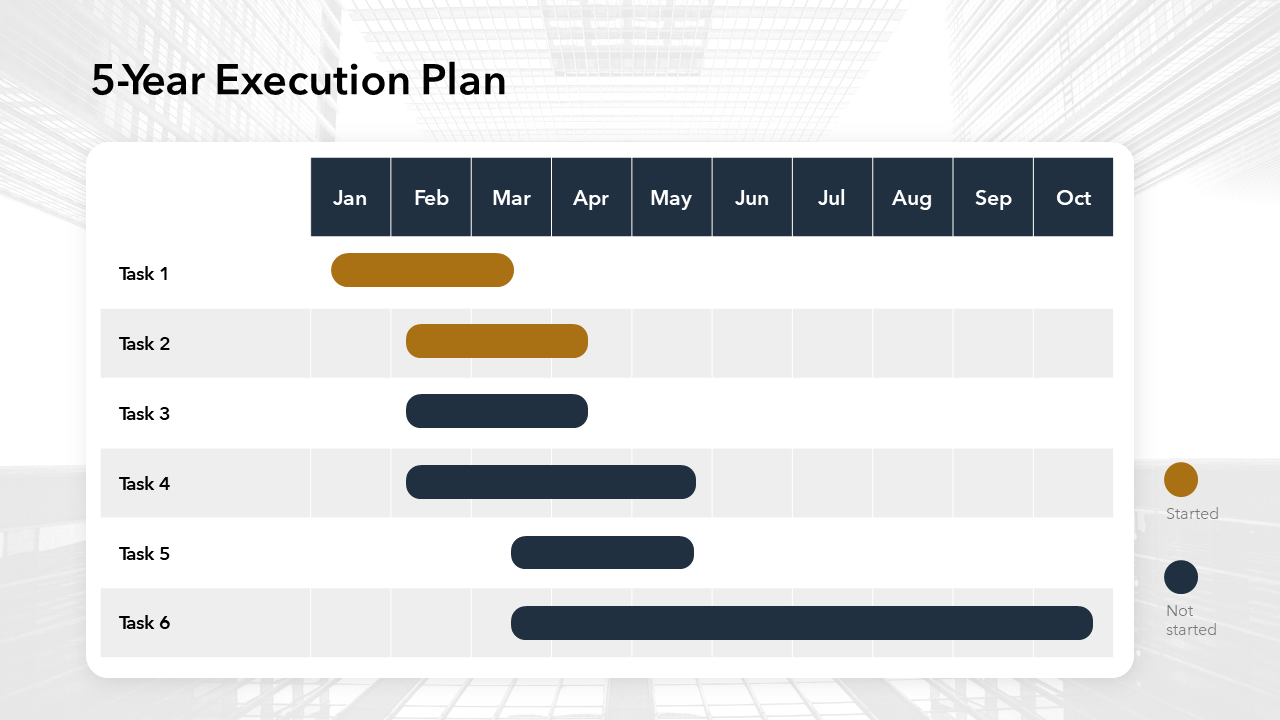 5-Year Execution Plan

|  | Jan | Feb | Mar | Apr | May | Jun | Jul | Aug | Sep | Oct |
|---|---|---|---|---|---|---|---|---|---|---|
| Task 1 | | | | | | | | | | |
| Task 2 | | | | | | | | | | |
| Task 3 | | | | | | | | | | |
| Task 4 | | | | | | | | | | |
| Task 5 | | | | | | | | | | |
| Task 6 | | | | | | | | | | |

Started

Not started